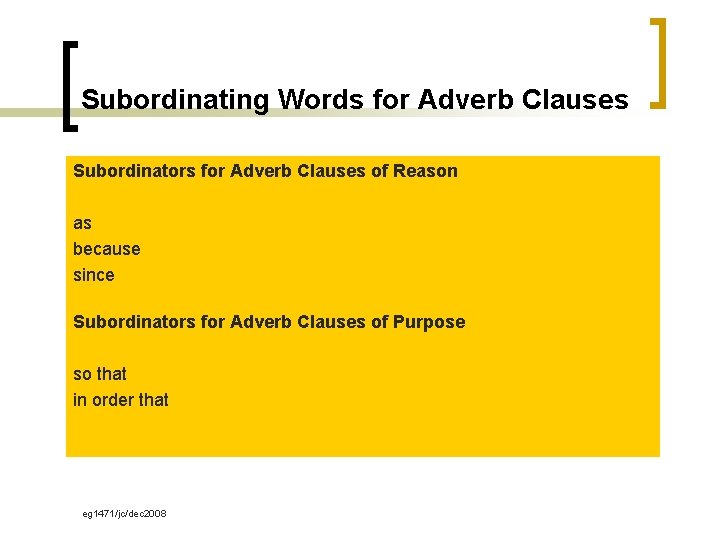 Subordinating Words for Adverb Clauses

Subordinators for Adverb Clauses of Reason

as
because
since

Subordinators for Adverb Clauses of Purpose

so that
in order that

eg1471/jc/dec2008